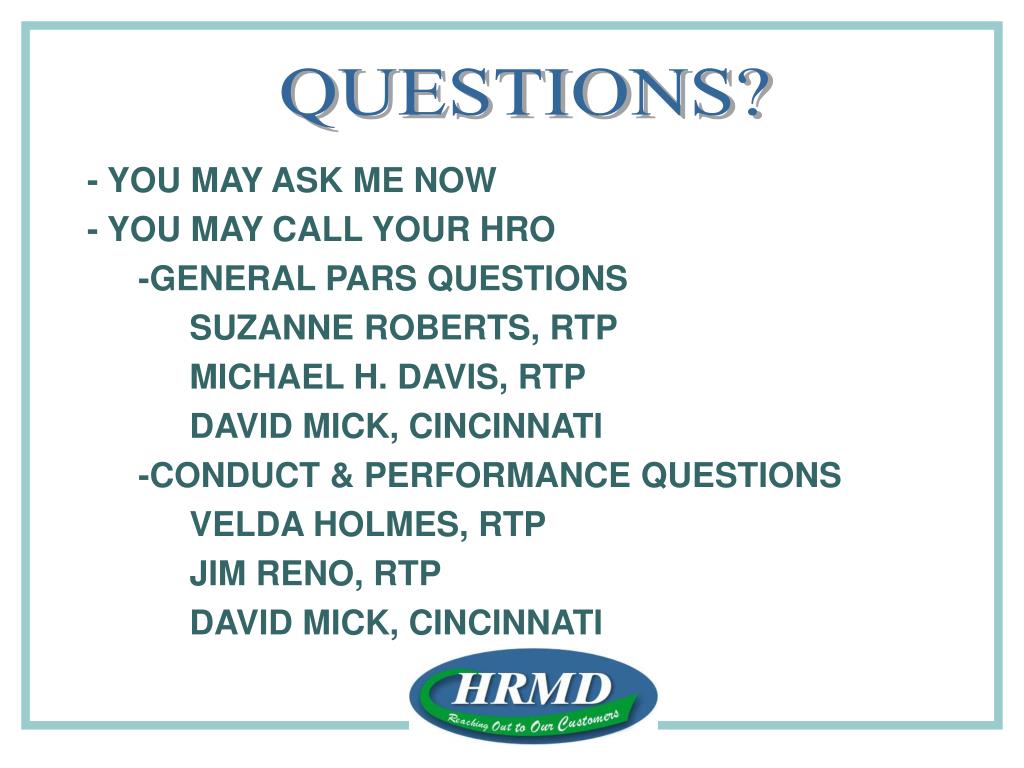 QUESTIONS?

- YOU MAY ASK ME NOW
- YOU MAY CALL YOUR HRO
-GENERAL PARS QUESTIONS
SUZANNE ROBERTS, RTP
MICHAEL H. DAVIS, RTP
DAVID MICK, CINCINNATI
-CONDUCT & PERFORMANCE QUESTIONS
VELDA HOLMES, RTP
JIM RENO, RTP
DAVID MICK, CINCINNATI

HRMD
Reaching Out to Our Customers